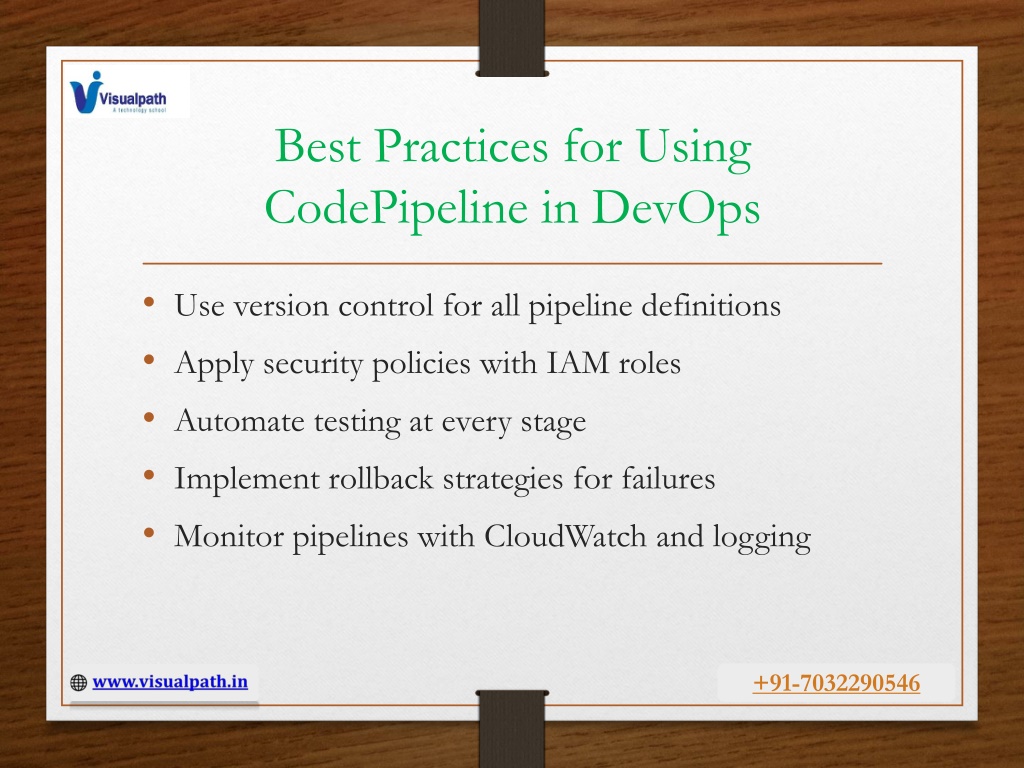 Visualpath
A technology school

Best Practices for Using CodePipeline in DevOps

• Use version control for all pipeline definitions
• Apply security policies with IAM roles
• Automate testing at every stage
• Implement rollback strategies for failures
• Monitor pipelines with CloudWatch and logging

www.visualpath.in

+91-7032290546